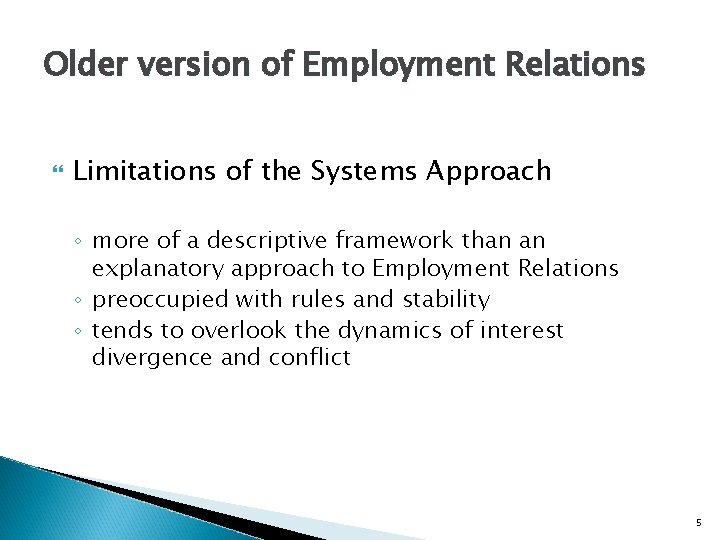 Older version of Employment Relations

Limitations of the Systems Approach

◦ more of a descriptive framework than an explanatory approach to Employment Relations
◦ preoccupied with rules and stability
◦ tends to overlook the dynamics of interest divergence and conflict

5